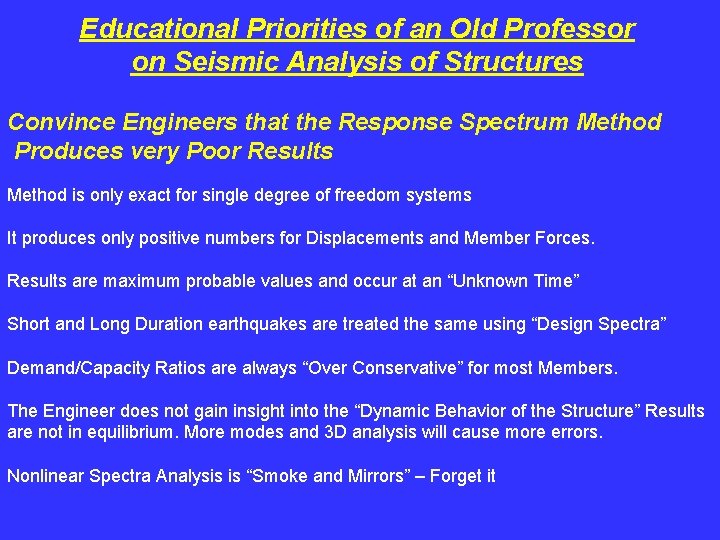 Educational Priorities of an Old Professor on Seismic Analysis of Structures

Convince Engineers that the Response Spectrum Method Produces very Poor Results

Method is only exact for single degree of freedom systems

It produces only positive numbers for Displacements and Member Forces.

Results are maximum probable values and occur at an “Unknown Time”

Short and Long Duration earthquakes are treated the same using “Design Spectra”

Demand/Capacity Ratios are always “Over Conservative” for most Members.

The Engineer does not gain insight into the “Dynamic Behavior of the Structure” Results are not in equilibrium. More modes and 3D analysis will cause more errors.

Nonlinear Spectra Analysis is “Smoke and Mirrors” – Forget it